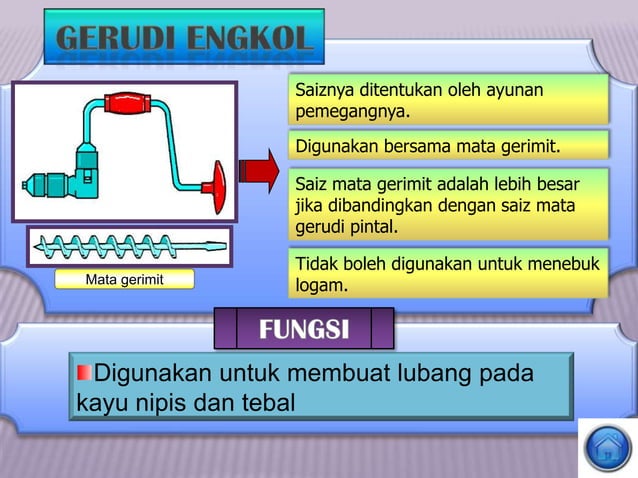 GERUDI ENGKOL

Mata gerimit

Saiznya ditentukan oleh ayunan pemegangnya.

Digunakan bersama mata gerimit.

Saiz mata gerimit adalah lebih besar jika dibandingkan dengan saiz mata gerudi pintal.

Tidak boleh digunakan untuk menebuk logam.

FUNGSI

Digunakan untuk membuat lubang pada kayu nipis dan tebal